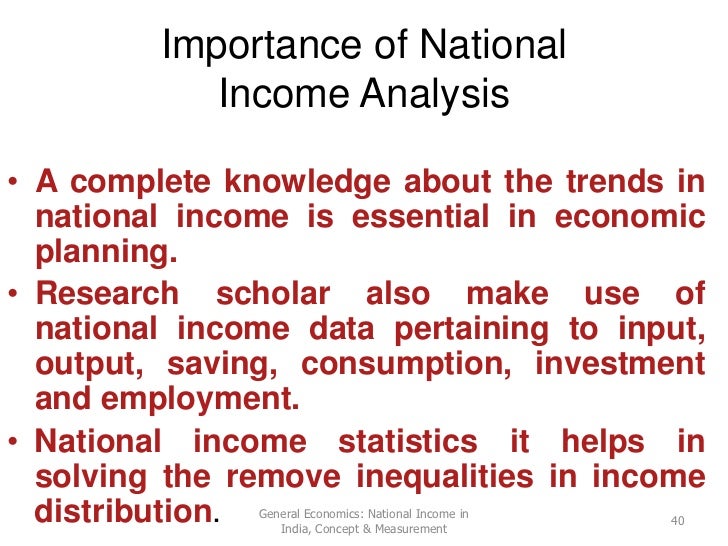 Importance of National Income Analysis

• A complete knowledge about the trends in national income is essential in economic planning.

• Research scholar also make use of national income data pertaining to input, output, saving, consumption, investment and employment.

• National income statistics it helps in solving the remove inequalities in income distribution.

General Economics: National Income in India, Concept & Measurement

40